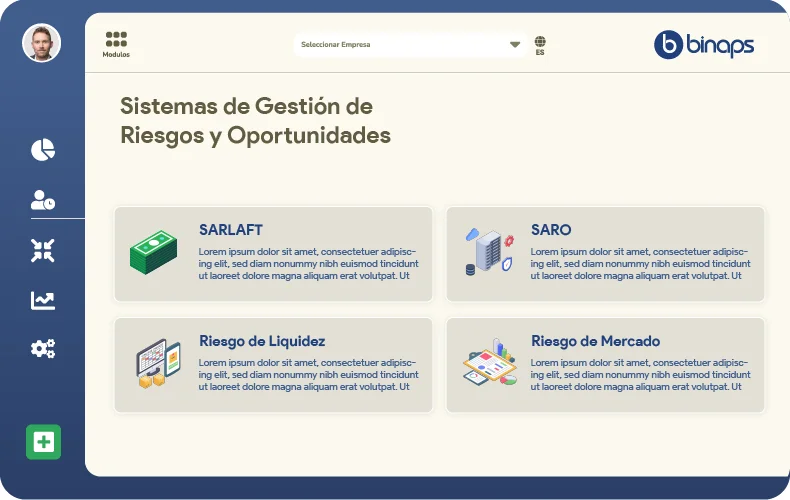 Modulos

Seleccionar Empresa

ES

binaps

Sistemas de Gestión de Riesgos y Oportunidades

SARLAFT

Lorem ipsum dolor sit amet, consectetuer adipiscing elit, sed diam nonummy nibh euismod tincidunt ut laoreet dolore magna aliquam erat volutpat. Ut

SARO

Lorem ipsum dolor sit amet, consectetuer adipiscing elit, sed diam nonummy nibh euismod tincidunt ut laoreet dolore magna aliquam erat volutpat. Ut

Riesgo de Liquidez

Lorem ipsum dolor sit amet, consectetuer adipiscing elit, sed diam nonummy nibh euismod tincidunt ut laoreet dolore magna aliquam erat volutpat. Ut

Riesgo de Mercado

Lorem ipsum dolor sit amet, consectetuer adipiscing elit, sed diam nonummy nibh euismod tincidunt ut laoreet dolore magna aliquam erat volutpat. Ut